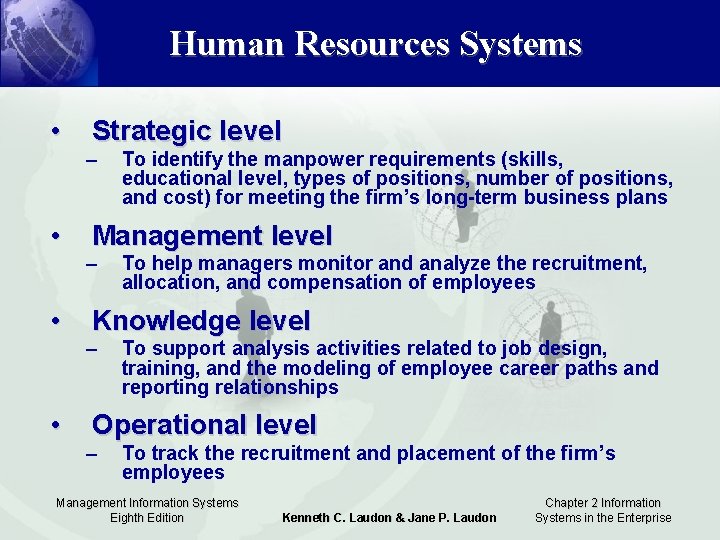 Human Resources Systems

• Strategic level
– To identify the manpower requirements (skills, educational level, types of positions, number of positions, and cost) for meeting the firm's long-term business plans

• Management level
– To help managers monitor and analyze the recruitment, allocation, and compensation of employees

• Knowledge level
– To support analysis activities related to job design, training, and the modeling of employee career paths and reporting relationships

• Operational level
– To track the recruitment and placement of the firm's employees

Management Information Systems
Eighth Edition

Kenneth C. Laudon & Jane P. Laudon

Chapter 2 Information
Systems in the Enterprise